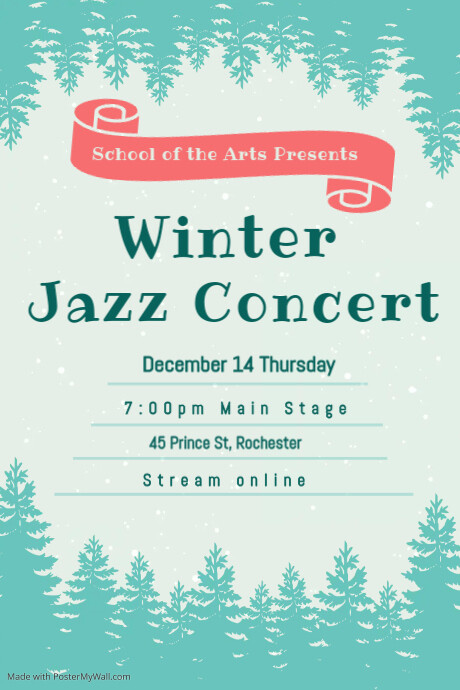 School of the Arts Presents

Winter Jazz Concert

December 14 Thursday

7:00pm Main Stage

45 Prince St, Rochester

Stream online

Made with PosterMyWall.com